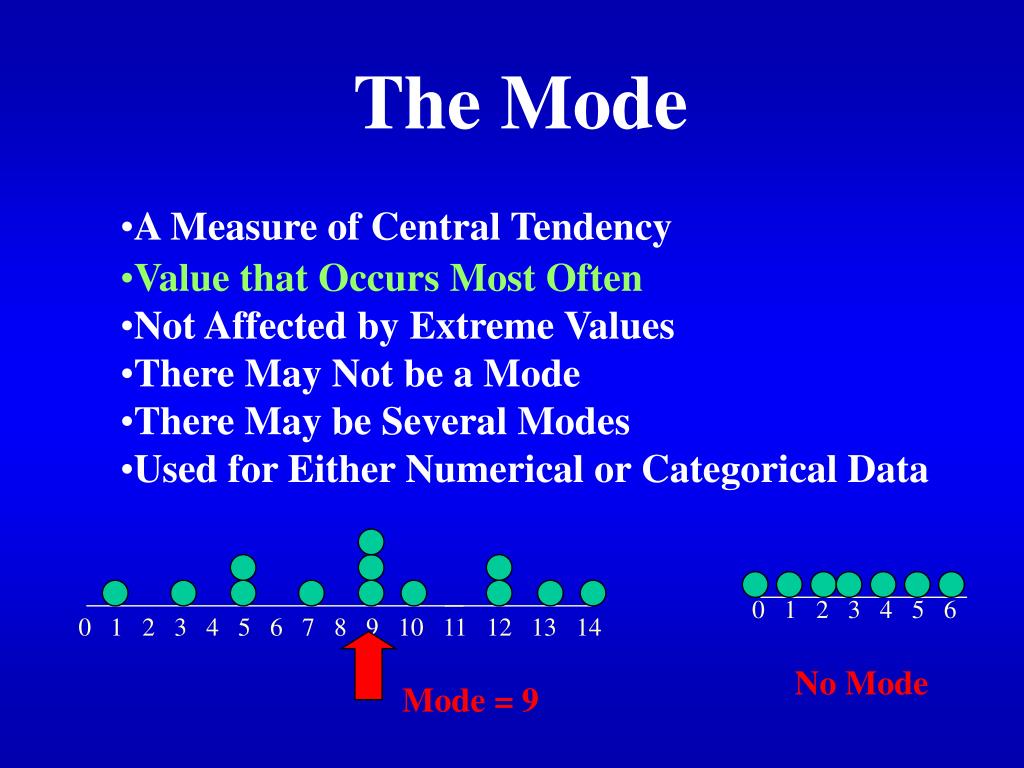 The Mode

•A Measure of Central Tendency
•Value that Occurs Most Often
•Not Affected by Extreme Values
•There May Not be a Mode
•There May be Several Modes
•Used for Either Numerical or Categorical Data

0 1 2 3 4 5 6 7 8 9 10 11 12 13 14

Mode = 9

0 1 2 3 4 5 6

No Mode